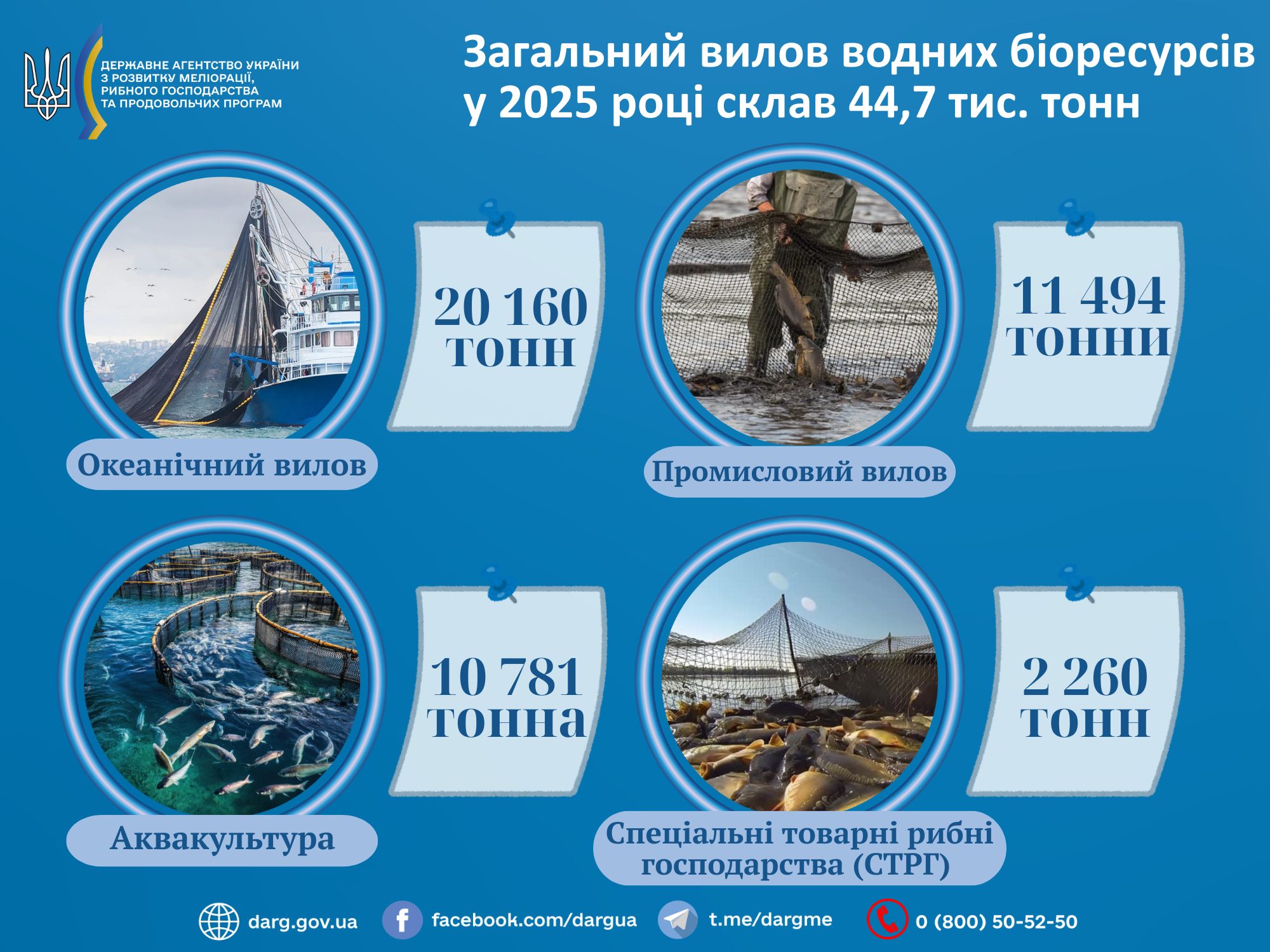 ДЕРЖАВНЕ АГЕНТСТВО УКРАЇНИ З РОЗВИТКУ МЕЛІОРАЦІЇ, РИБНОГО ГОСПОДАРСТВА ТА ПРОДОВОЛЬЧИХ ПРОГРАМ

Загальний вилов водних біоресурсів у 2025 році склав 44,7 тис. тонн

20 160 тонн

Океанічний вилов

11 494 тонни

Промисловий вилов

10 781 тонна

Аквакультура

2 260 тонн

Спеціальні товарні рибні господарства (СТРГ)

darg.gov.ua
facebook.com/dargua
t.me/dargme
0 (800) 50-52-50